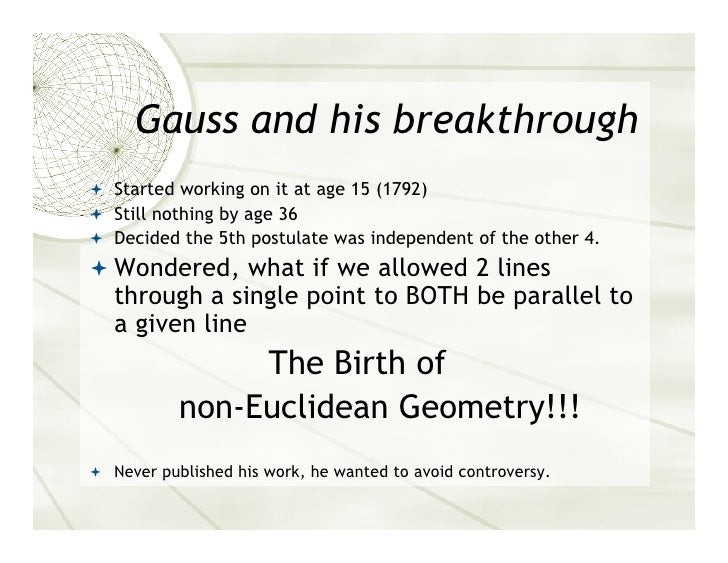 Gauss and his breakthrough

Started working on it at age 15 (1792)
Still nothing by age 36
Decided the 5th postulate was independent of the other 4.
Wondered, what if we allowed 2 lines through a single point to BOTH be parallel to a given line

The Birth of
non-Euclidean Geometry!!!

Never published his work, he wanted to avoid controversy.